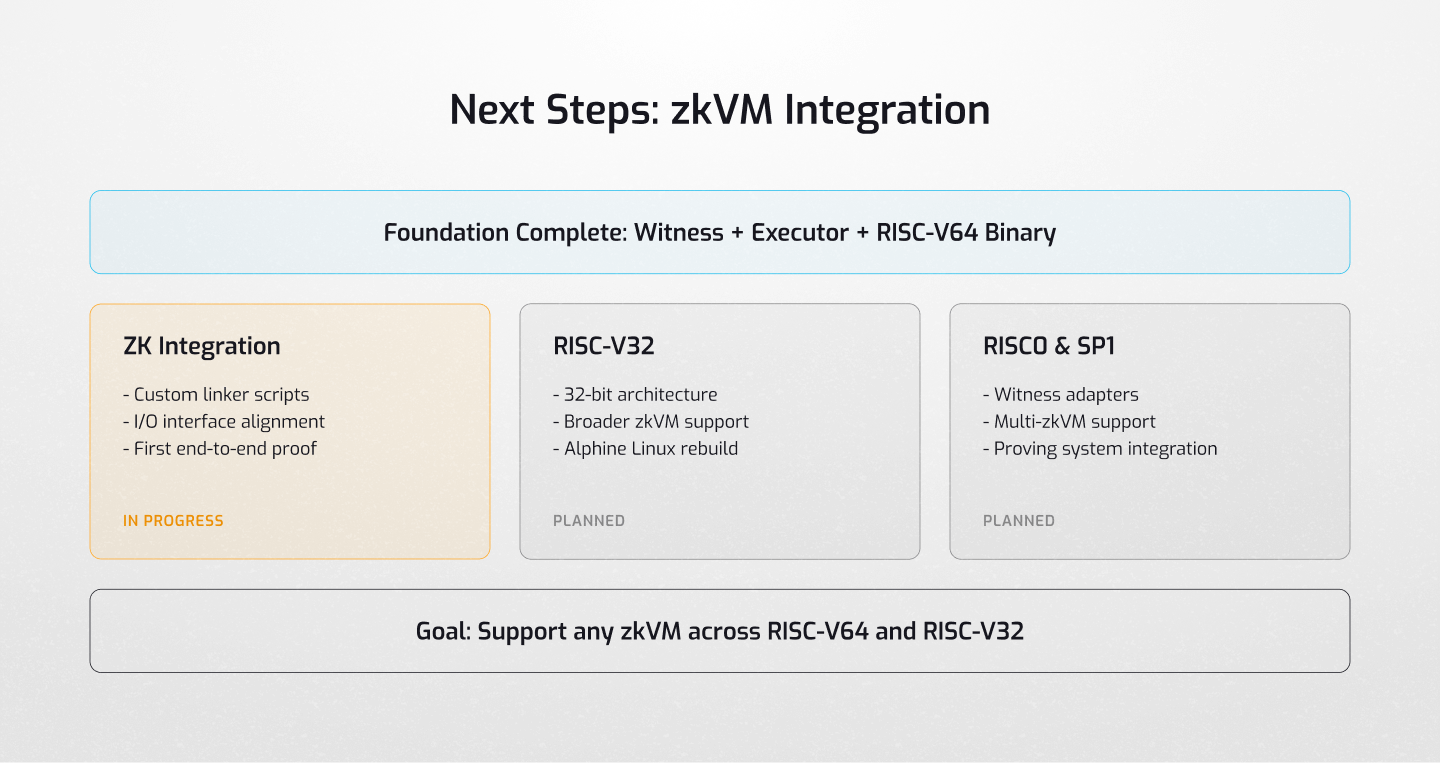 Next Steps: zkVM Integration

Foundation Complete: Witness + Executor + RISC-V64 Binary

ZK Integration

- Custom linker scripts
- I/O interface alignment
- First end-to-end proof

IN PROGRESS

RISC-V32

- 32-bit architecture
- Broader zkVM support
- Alphine Linux rebuild

PLANNED

RISC0 & SP1

- Witness adapters
- Multi-zkVM support
- Proving system integration

PLANNED

Goal: Support any zkVM across RISC-V64 and RISC-V32